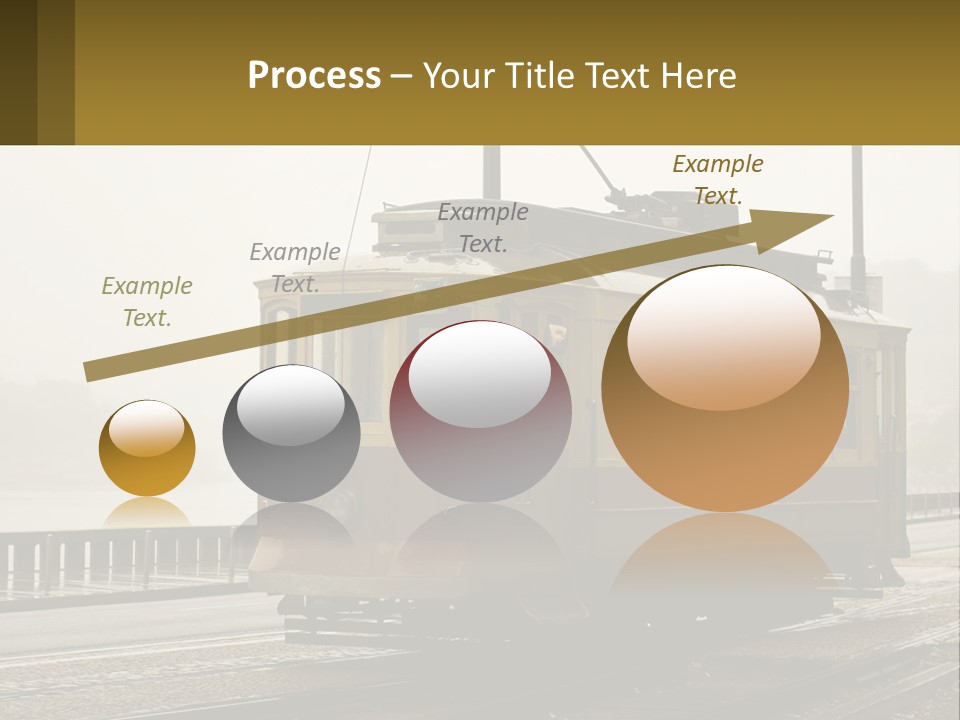 Process – Your Title Text Here

Example Text.

Example Text.

Example Text.

Example Text.